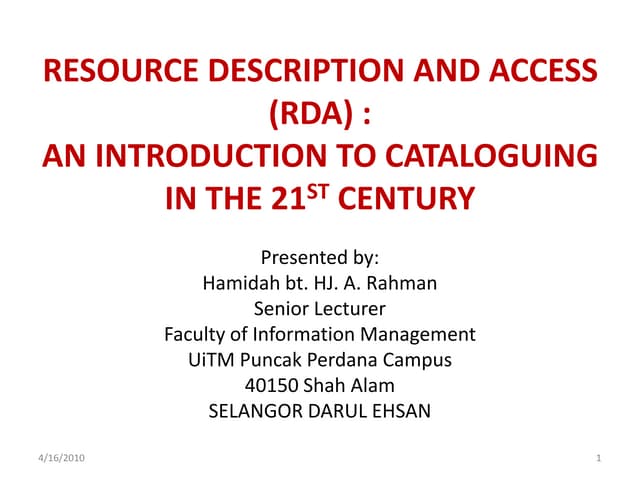 RESOURCE DESCRIPTION AND ACCESS (RDA) :
AN INTRODUCTION TO CATALOGUING IN THE 21$^{ST}$ CENTURY

Presented by:
Hamidah bt. HJ. A. Rahman
Senior Lecturer
Faculty of Information Management
UiTM Puncak Perdana Campus
40150 Shah Alam
SELANGOR DARUL EHSAN

4/16/2010

1